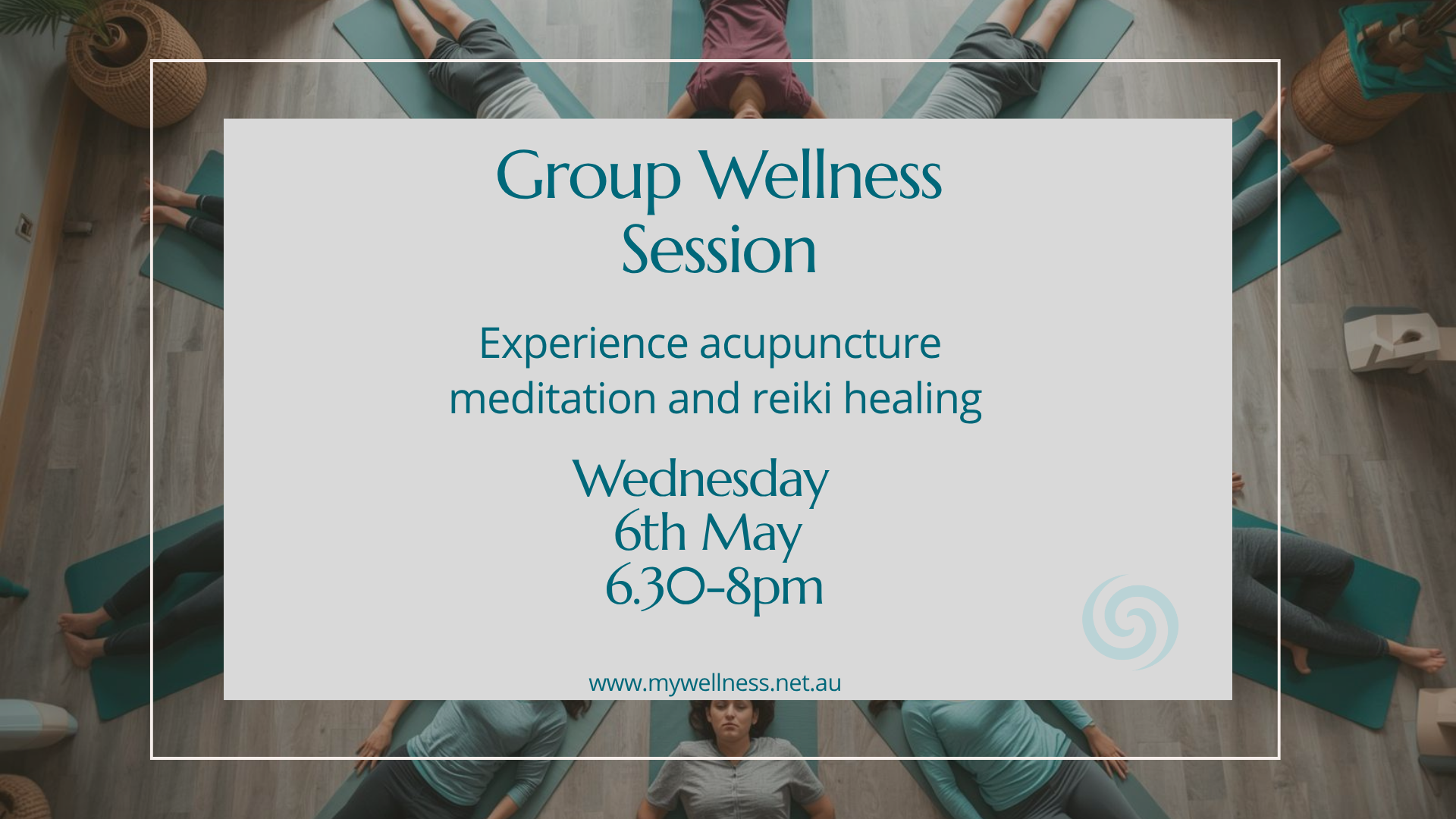 Group Wellness Session

Experience acupuncture meditation and reiki healing

Wednesday
6th May
6.30-8pm

www.mywellness.net.au